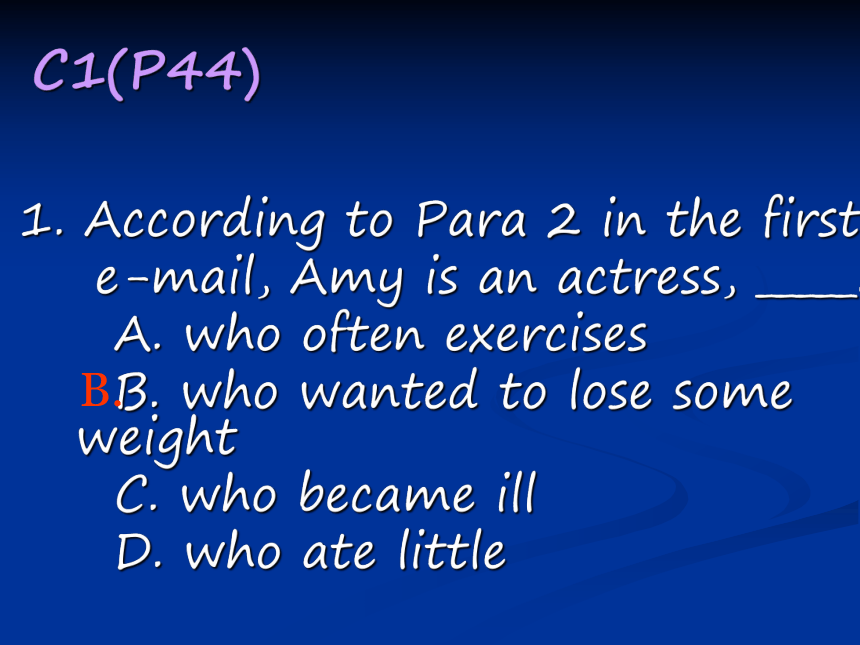 C1(P44)

1. According to Para 2 in the first e-mail, Amy is an actress, ____
A. who often exercises
B. B. who wanted to lose some weight
C. who became ill
D. who ate little